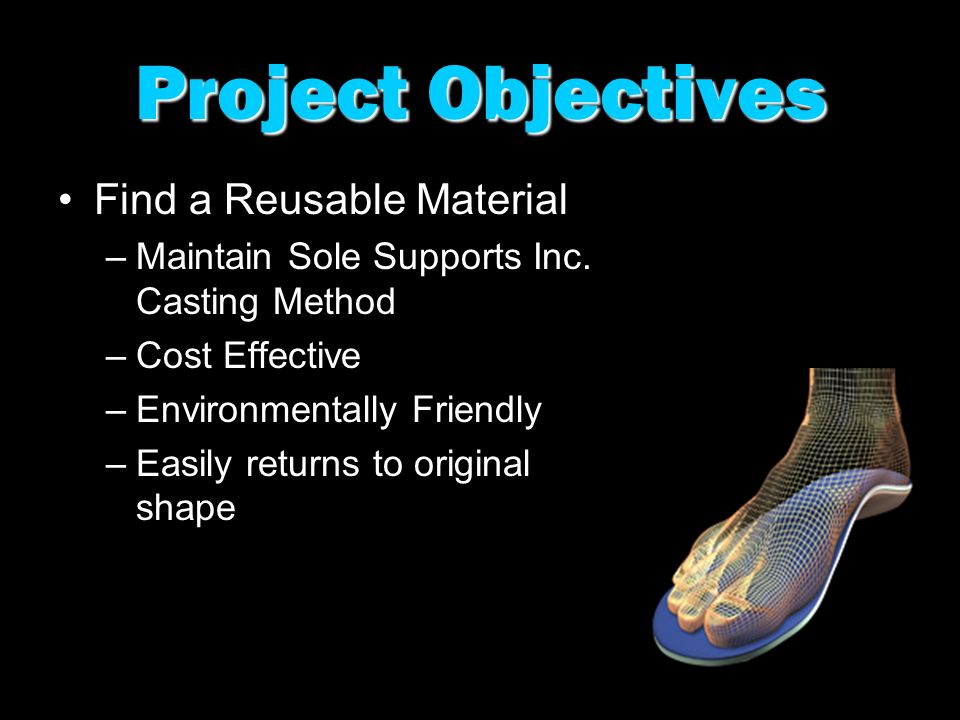 Project Objectives

• Find a Reusable Material

– Maintain Sole Supports Inc. Casting Method

– Cost Effective

– Environmentally Friendly

– Easily returns to original shape